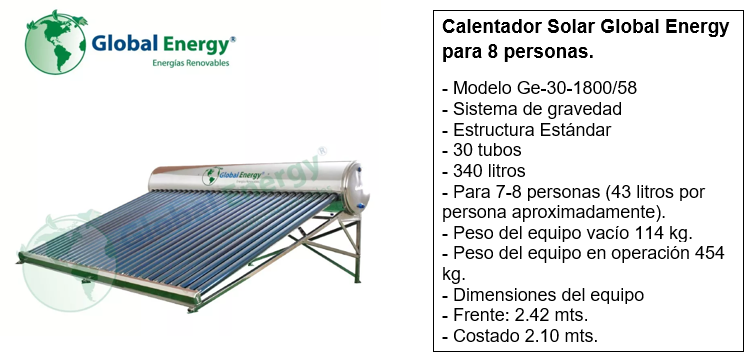 Global Energy®
Energías Renovables

Global Energy

Global Energy®

Calentador Solar Global Energy para 8 personas.

- Modelo Ge-30-1800/58
- Sistema de gravedad
- Estructura Estándar
- 30 tubos
- 340 litros
- Para 7-8 personas (43 litros por persona aproximadamente).
- Peso del equipo vacío 114 kg.
- Peso del equipo en operación 454 kg.
- Dimensiones del equipo
- Frente: 2.42 mts.
- Costado 2.10 mts.